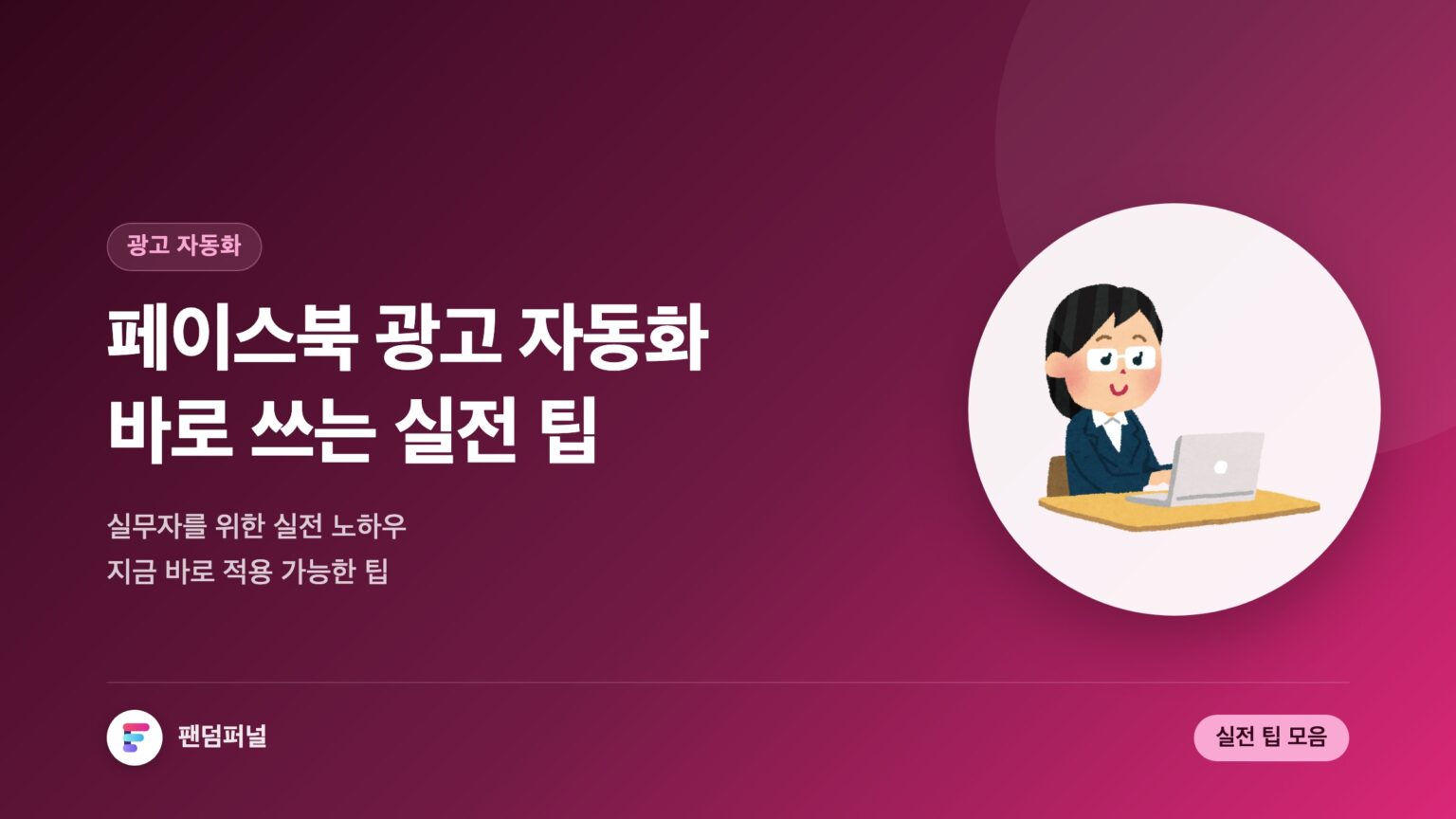 광고 자동화

페이스북 광고 자동화
바로 쓰는 실전 팁

실무자를 위한 실전 노하우
지금 바로 적용 가능한 팁

팬덤퍼널

실전 팁 모음